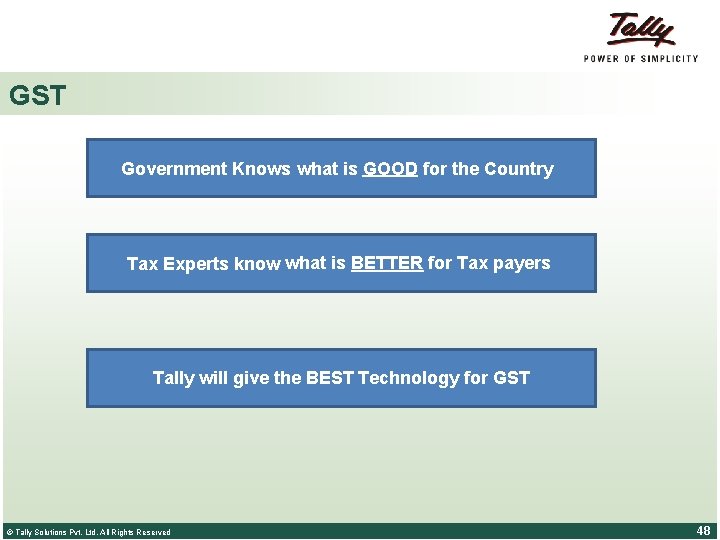 Tally
POWER OF SIMPLICITY

GST

Government Knows what is GOOD for the Country

Tax Experts know what is BETTER for Tax payers

Tally will give the BEST Technology for GST

© Tally Solutions Pvt. Ltd. All Rights Reserved

48